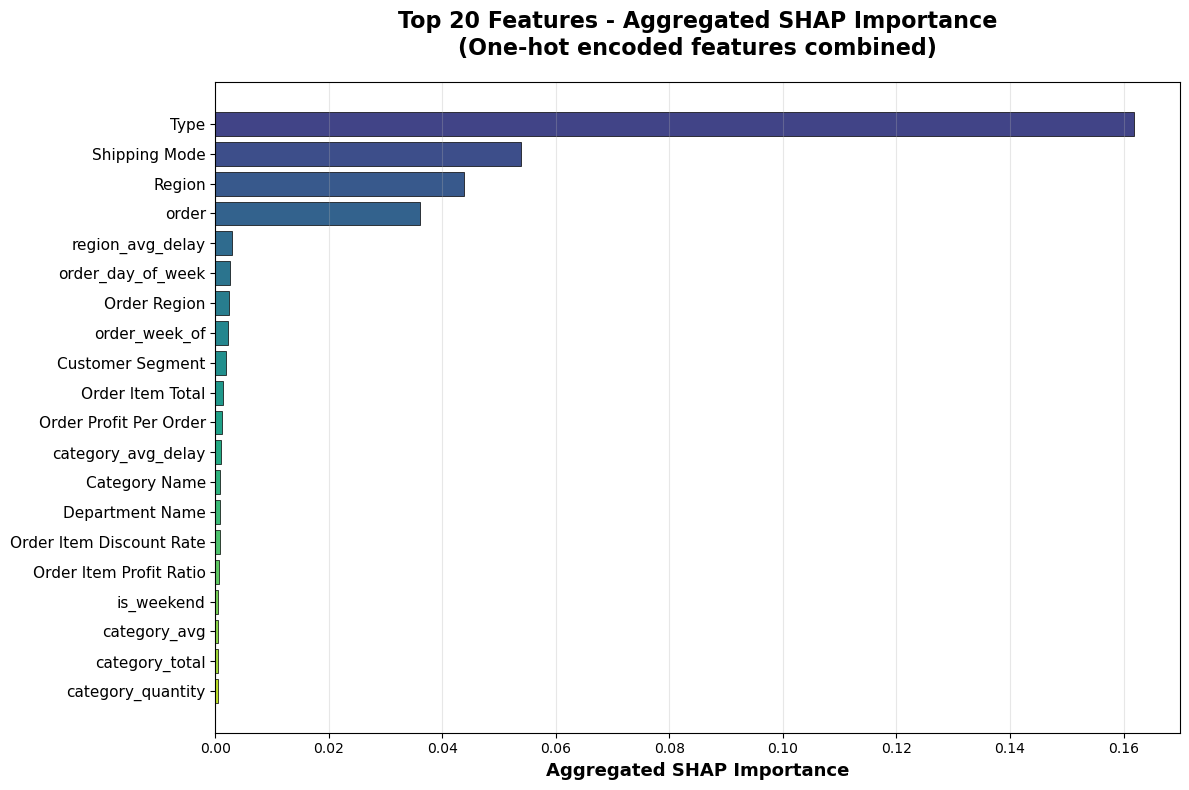 Top 20 Features - Aggregated SHAP Importance
(One-hot encoded features combined)

Type
Shipping Mode
Region
order
region_avg_delay
order_day_of_week
Order Region
order_week_of
Customer Segment
Order Item Total
Order Profit Per Order
category_avg_delay
Category Name
Department Name
Order Item Discount Rate
Order Item Profit Ratio
is_weekend
category_avg
category_total
category_quantity

0.00
0.02
0.04
0.06
0.08
0.10
0.12
0.14
0.16

Aggregated SHAP Importance